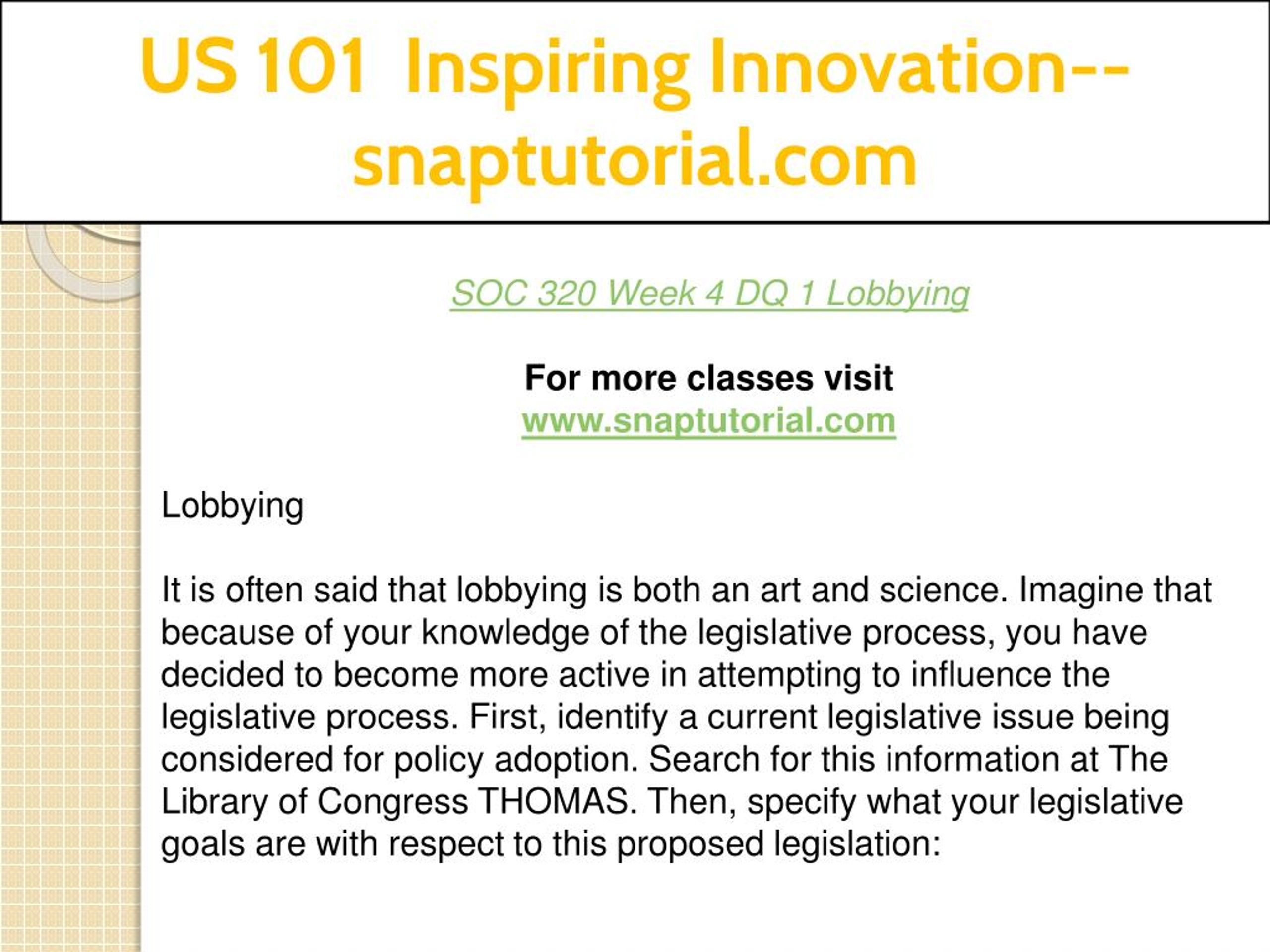 US 101 Inspiring Innovation--snaptutorial.com

SOC 320 Week 4 DQ 1 Lobbying

For more classes visit
www.snaptutorial.com

Lobbying

It is often said that lobbying is both an art and science. Imagine that because of your knowledge of the legislative process, you have decided to become more active in attempting to influence the legislative process. First, identify a current legislative issue being considered for policy adoption. Search for this information at The Library of Congress THOMAS. Then, specify what your legislative goals are with respect to this proposed legislation: